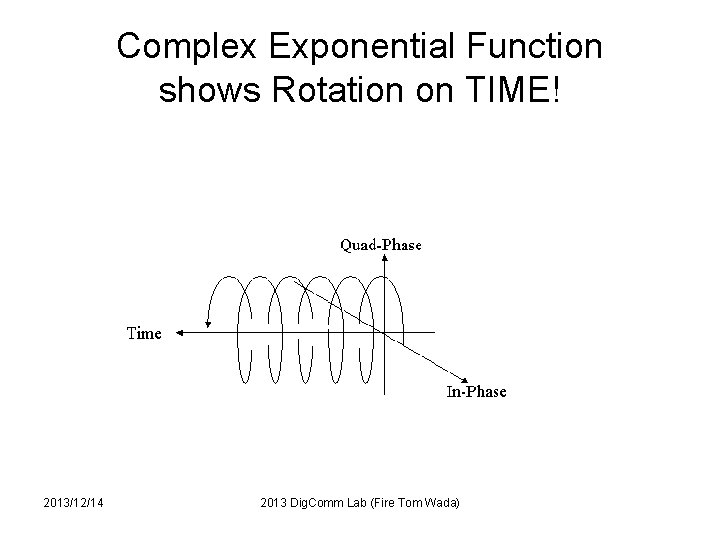 Complex Exponential Function shows Rotation on TIME!

Quad-Phase

Time

In-Phase

2013/12/14

2013 DigComm Lab (Fire Tom Wada)